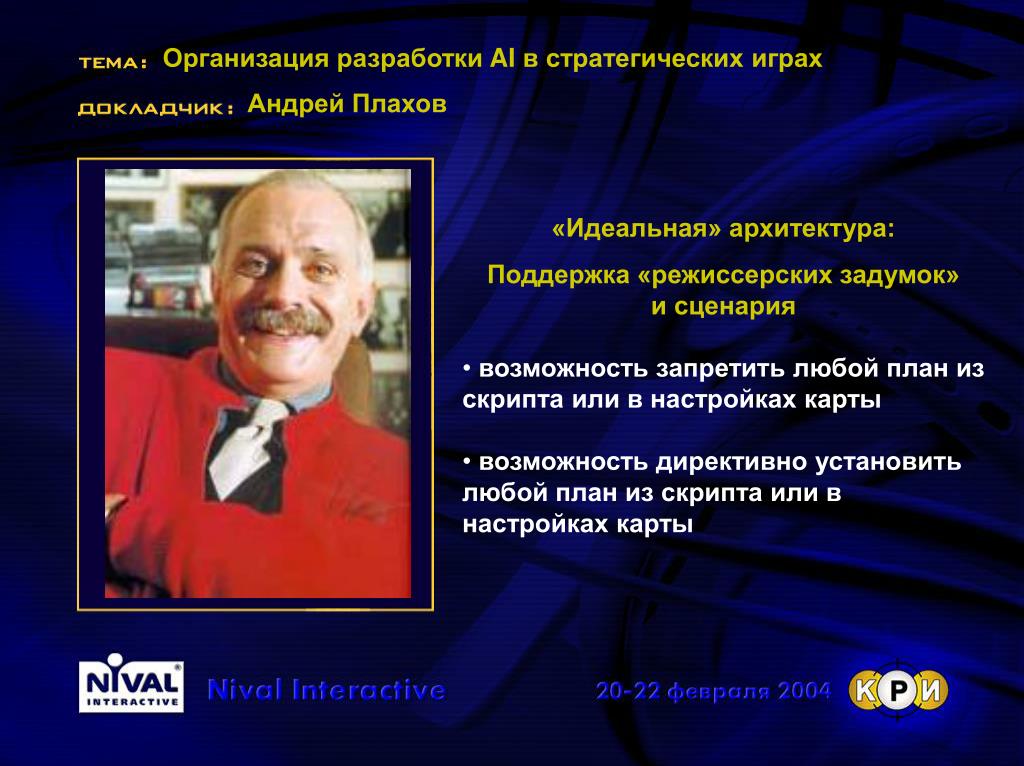 ТЕМА: Организация разработки AI в стратегических играх

ДОКЛАДЧИК: Андрей Плахов

«Идеальная» архитектура:

Поддержка «режиссерских задумок» и сценария

• возможность запретить любой план из скрипта или в настройках карты

• возможность директивно установить любой план из скрипта или в настройках карты

NIVAL INTERACTIVE

Nival Interactive

20-22 февраля 2004

КРИ